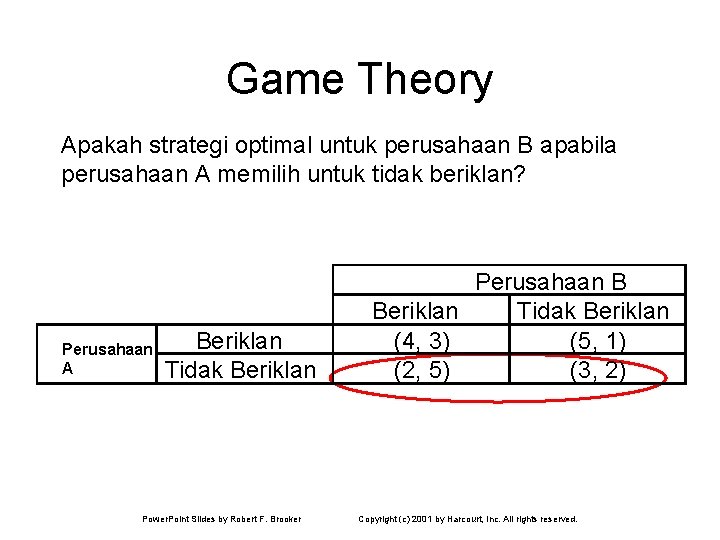 Game Theory

Apakah strategi optimal untuk perusahaan B apabila perusahaan A memilih untuk tidak beriklan?

| | | Perusahaan B | |
|---|---|---|---|
| | | Beriklan | Tidak Beriklan |
| Perusahaan A | Beriklan | (4, 3) | (5, 1) |
| | Tidak Beriklan | (2, 5) | (3, 2) |

PowerPoint Slides by Robert F. Brooker Copyright (c) 2001 by Harcourt, Inc. All rights reserved.